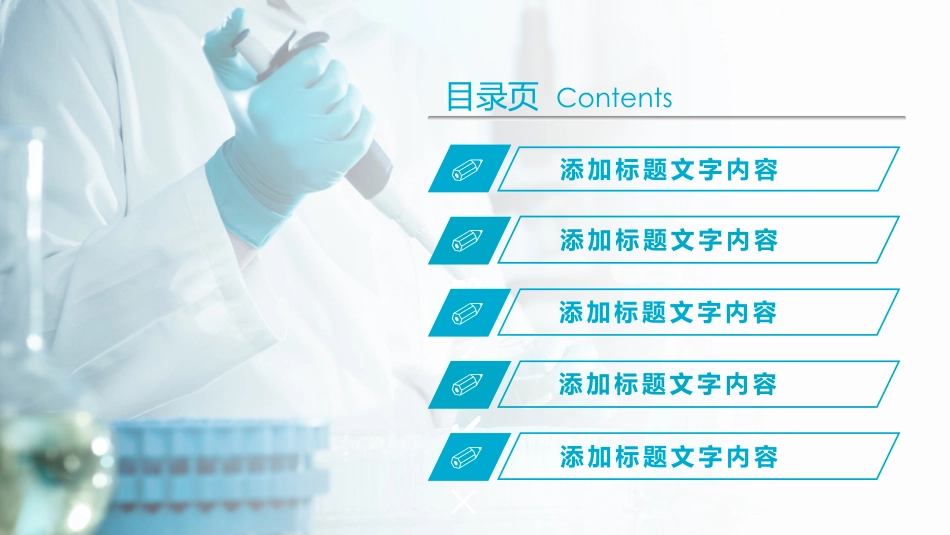 目录页 Contents

添加标题文字内容

添加标题文字内容

添加标题文字内容

添加标题文字内容

添加标题文字内容